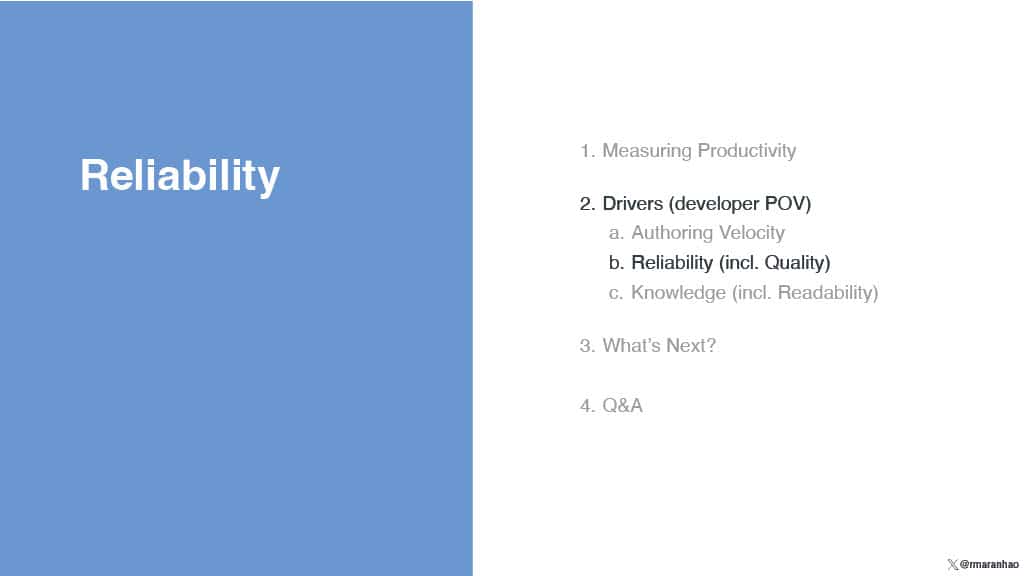 Reliability

1. Measuring Productivity

2. Drivers (developer POV)
a. Authoring Velocity
b. Reliability (incl. Quality)
c. Knowledge (incl. Readability)

3. What's Next?

4. Q&A

@rmaranhao